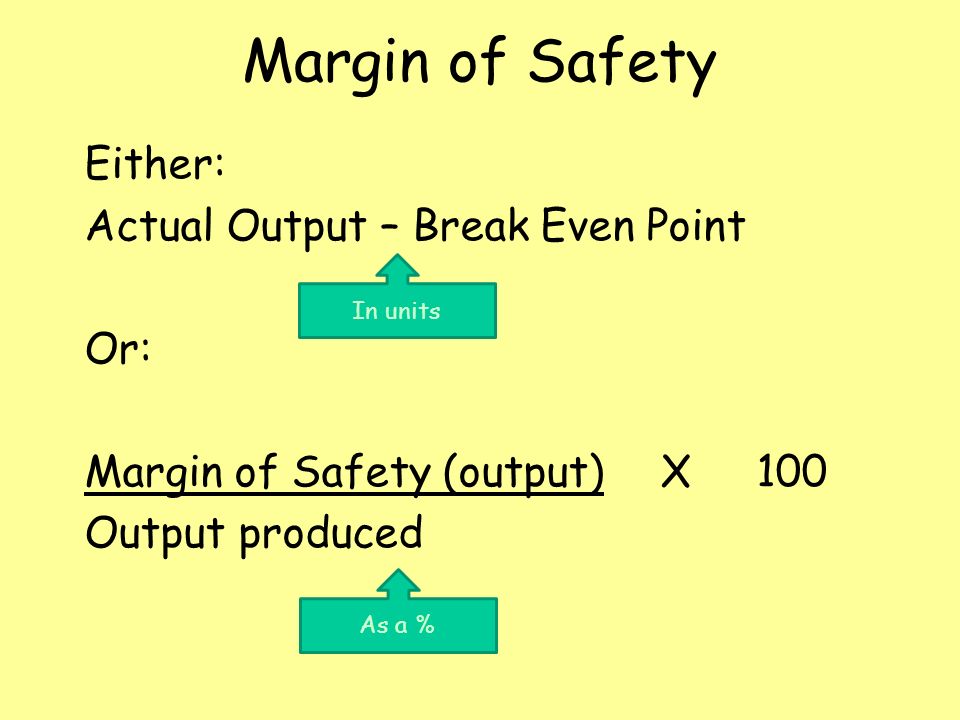 Margin of Safety

Either:

Actual Output – Break Even Point

In units

Or:

Margin of Safety (output) X 100
Output produced

As a %